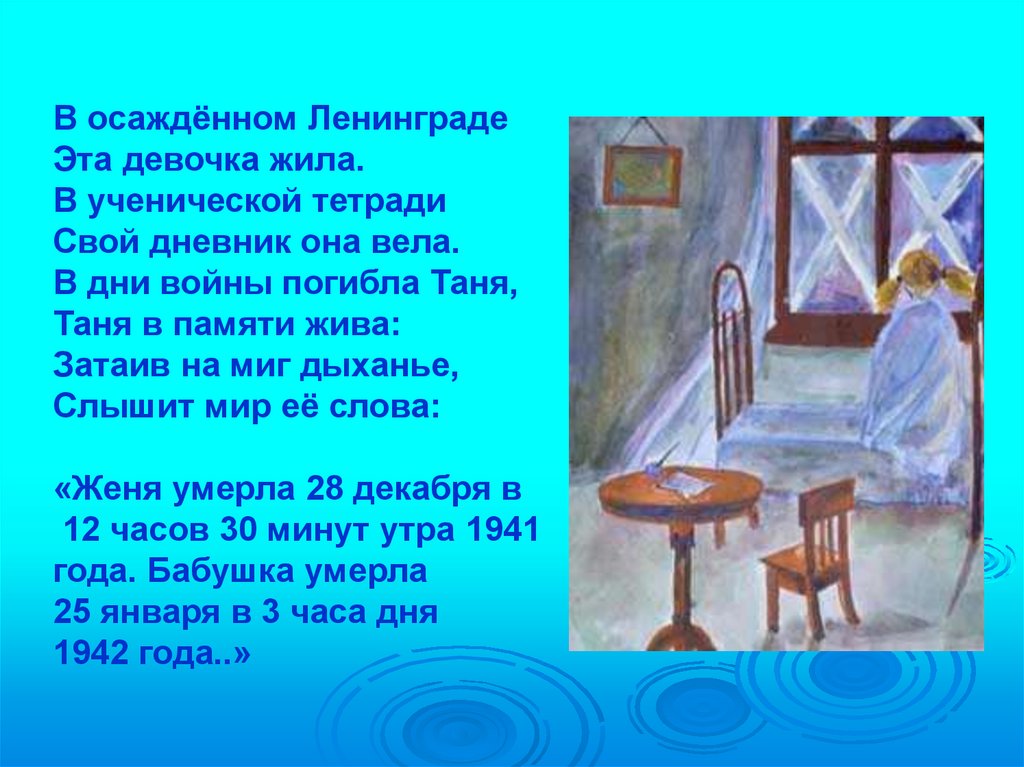 В осаждённом Ленинграде
Эта девочка жила.
В ученической тетради
Свой дневник она вела.
В дни войны погибла Таня,
Таня в памяти жива:
Затаив на миг дыханье,
Слышит мир её слова:

«Женя умерла 28 декабря в 12 часов 30 минут утра 1941 года. Бабушка умерла 25 января в 3 часа дня 1942 года..»